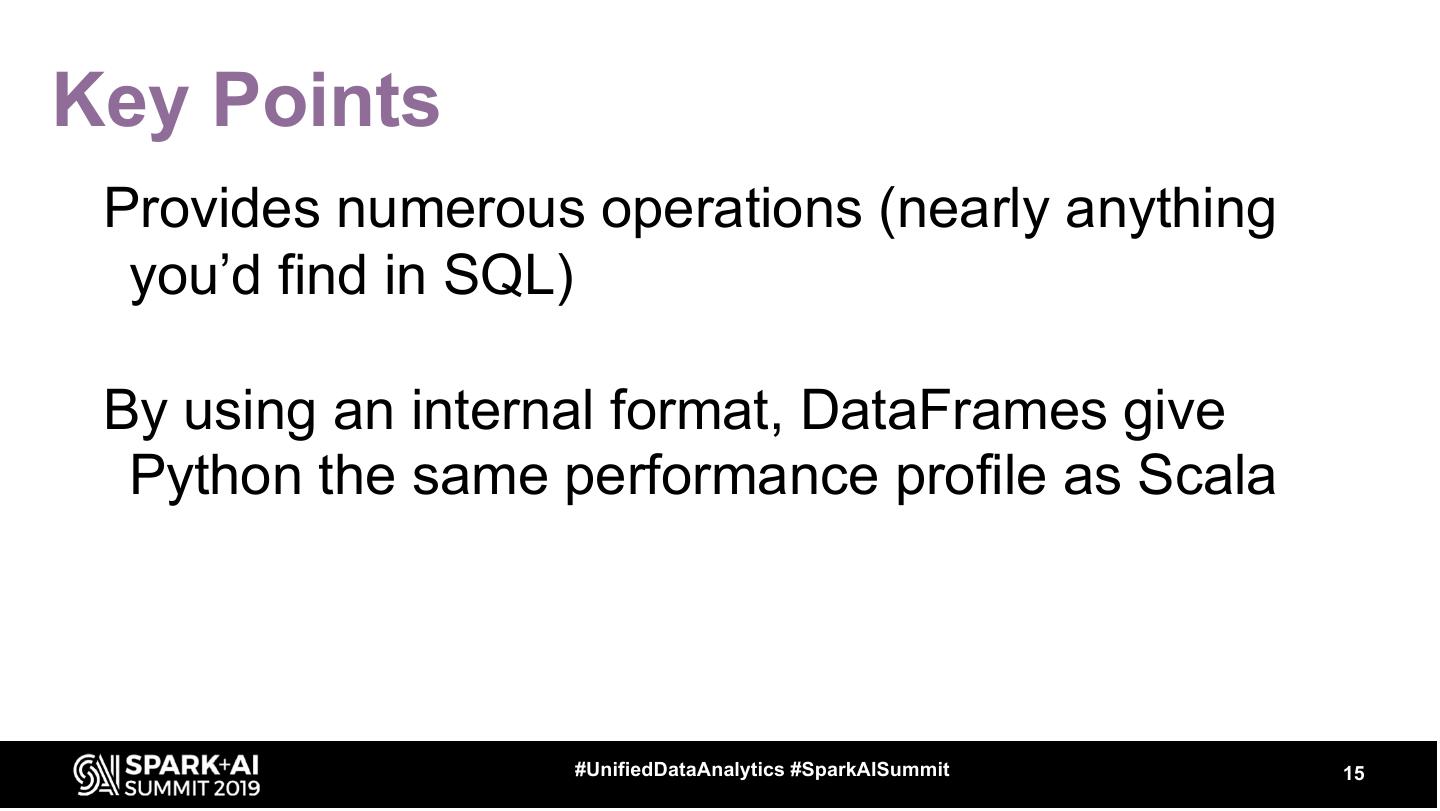 Key Points

Provides numerous operations (nearly anything you’d find in SQL)

By using an internal format, DataFrames give Python the same performance profile as Scala

SPARK+AI SUMMIT 2019

#UnifiedDataAnalytics #SparkAISummit

15